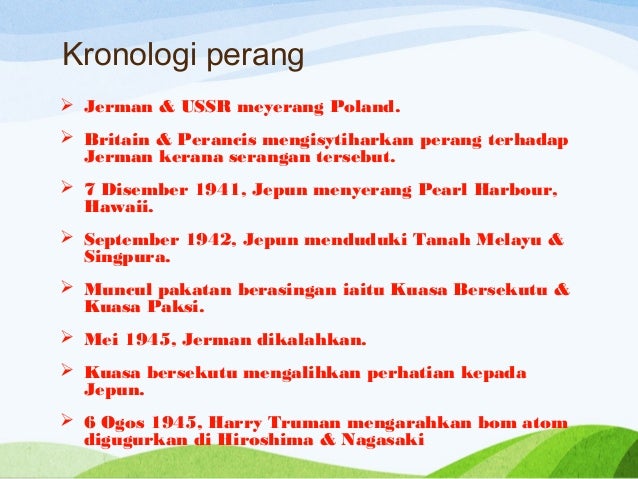 Kronologi perang

➢ Jerman & USSR meyerang Poland.

➢ Britain & Perancis mengisytiharkan perang terhadap Jerman kerana serangan tersebut.

➢ 7 Disember 1941, Jepun menyerang Pearl Harbour, Hawaii.

➢ September 1942, Jepun menduduki Tanah Melayu & Singpura.

➢ Muncul pakatan berasingan iaitu Kuasa Bersekutu & Kuasa Paksi.

➢ Mei 1945, Jerman dikalahkan.

➢ Kuasa bersekutu mengalihkan perhatian kepada Jepun.

➢ 6 Ogos 1945, Harry Truman mengarahkan bom atom digugurkan di Hiroshima & Nagasaki